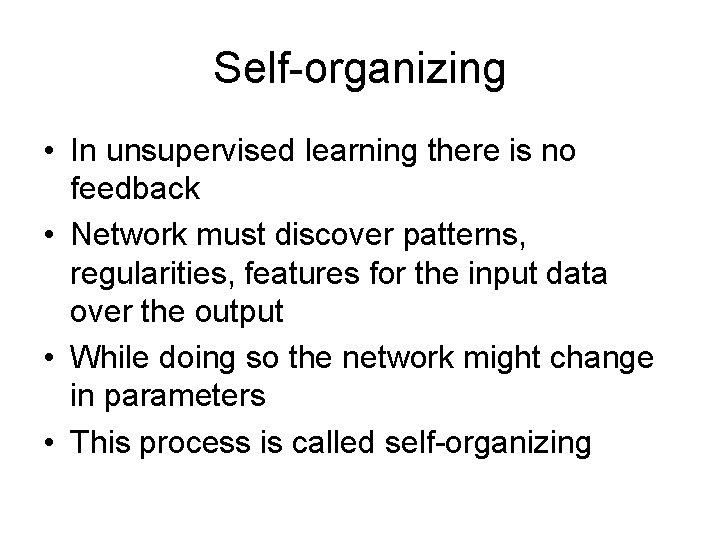 Self-organizing

• In unsupervised learning there is no feedback
• Network must discover patterns, regularities, features for the input data over the output
• While doing so the network might change in parameters
• This process is called self-organizing